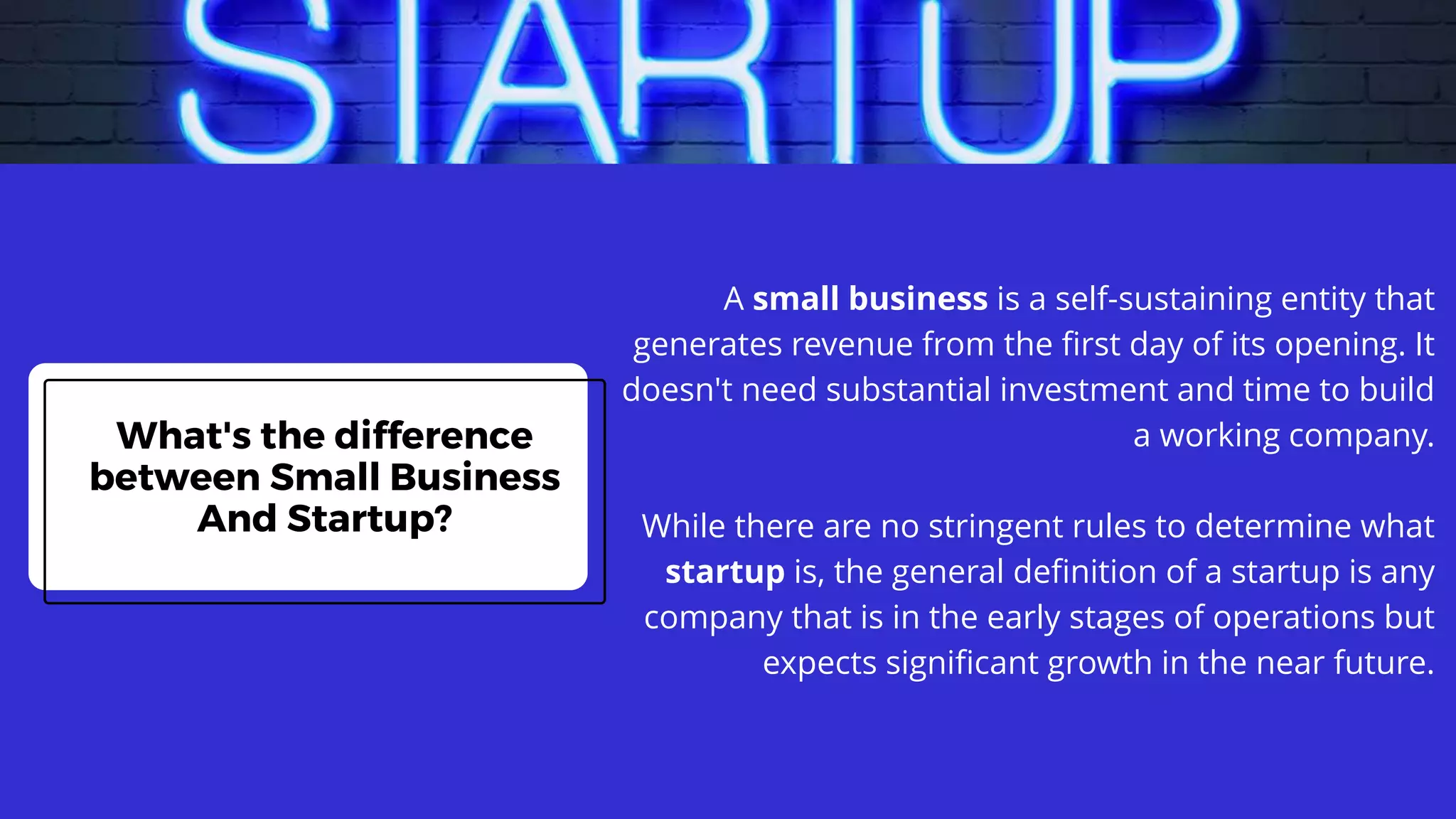 STARTUP

What's the difference between Small Business And Startup?

A small business is a self-sustaining entity that generates revenue from the first day of its opening. It doesn't need substantial investment and time to build a working company.

While there are no stringent rules to determine what startup is, the general definition of a startup is any company that is in the early stages of operations but expects significant growth in the near future.